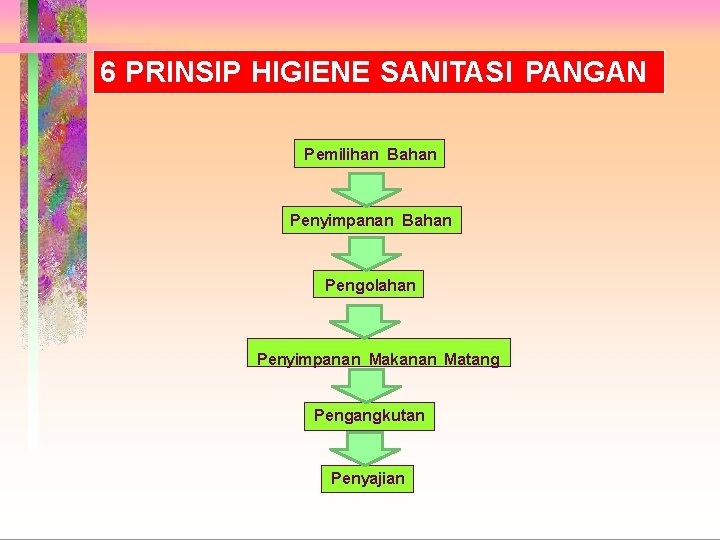 6 PRINSIP HIGIENE SANITASI PANGAN

Pemilihan Bahan

Penyimpanan Bahan

Pengolahan

Penyimpanan Makanan Matang

Pengangkutan

Penyajian